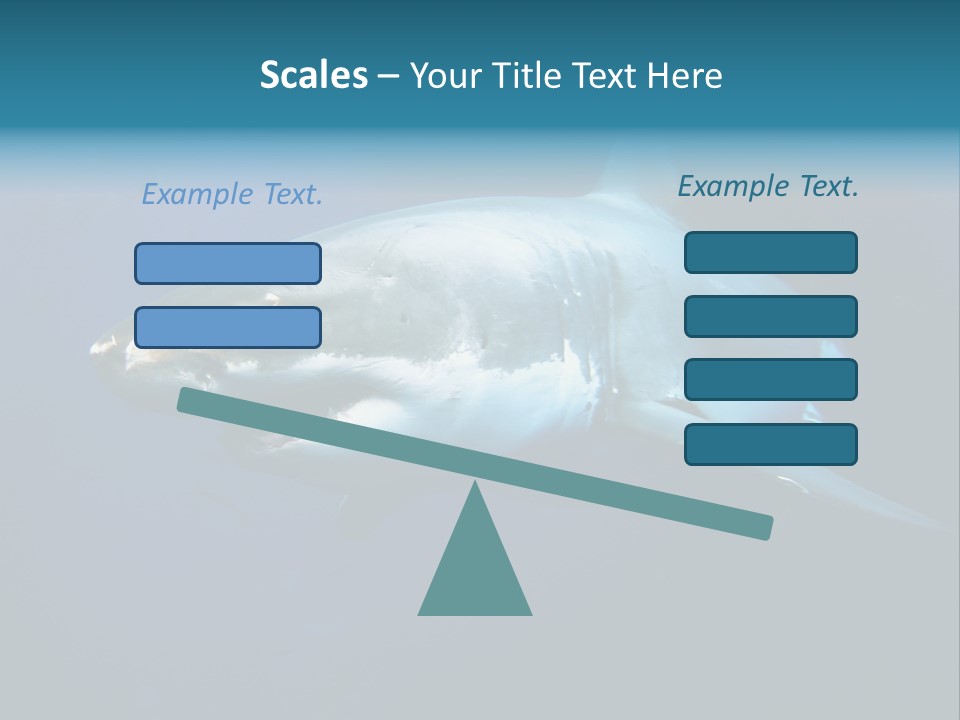 Scales – Your Title Text Here

Example Text.

Example Text.